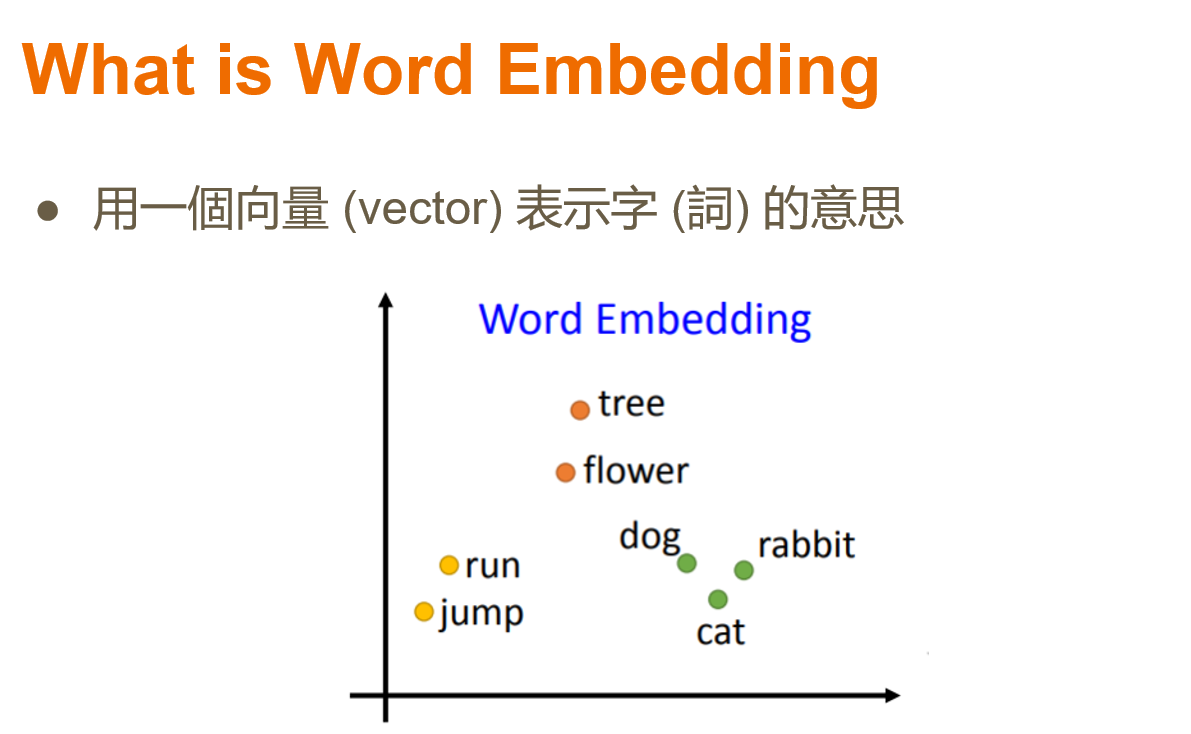 What is Word Embedding

● 用一個向量 (vector) 表示字 (詞) 的意思

Word Embedding

tree
flower
dog
rabbit
run
jump
cat